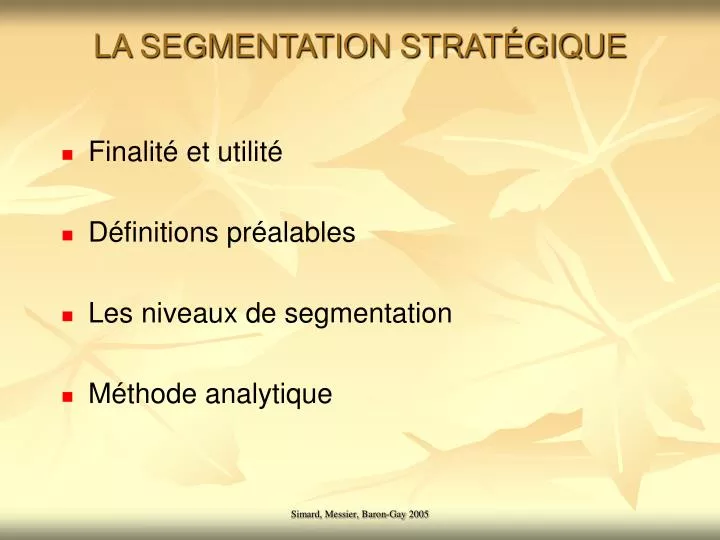 LA SEGMENTATION STRATÉGIQUE

- Finalité et utilité
- Définitions préalables
- Les niveaux de segmentation
- Méthode analytique

Simard, Messier, Baron-Gay 2005